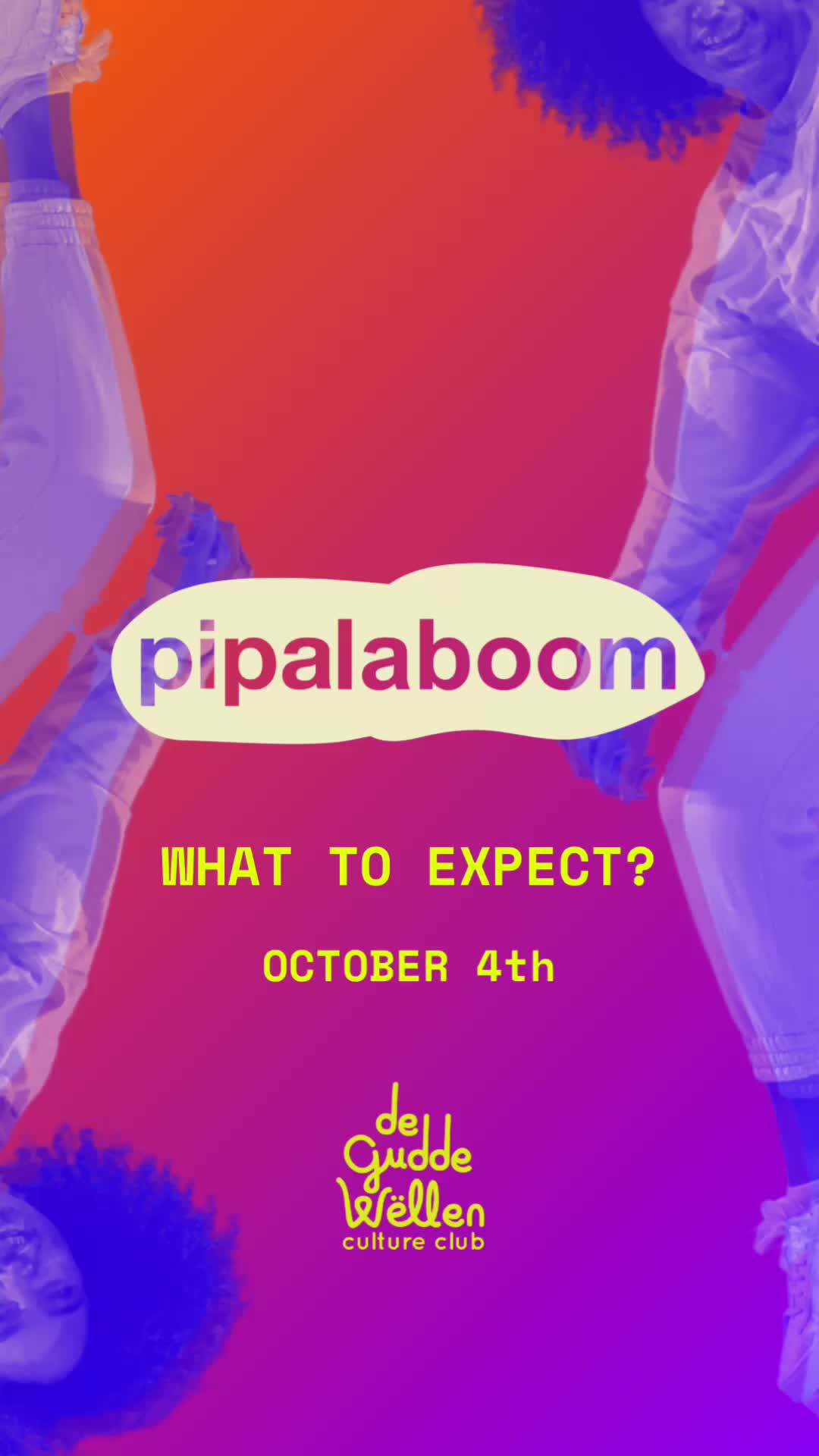 pipalaboom

WHAT TO EXPECT?

OCTOBER 4th

de Gudde Wëllen
culture club